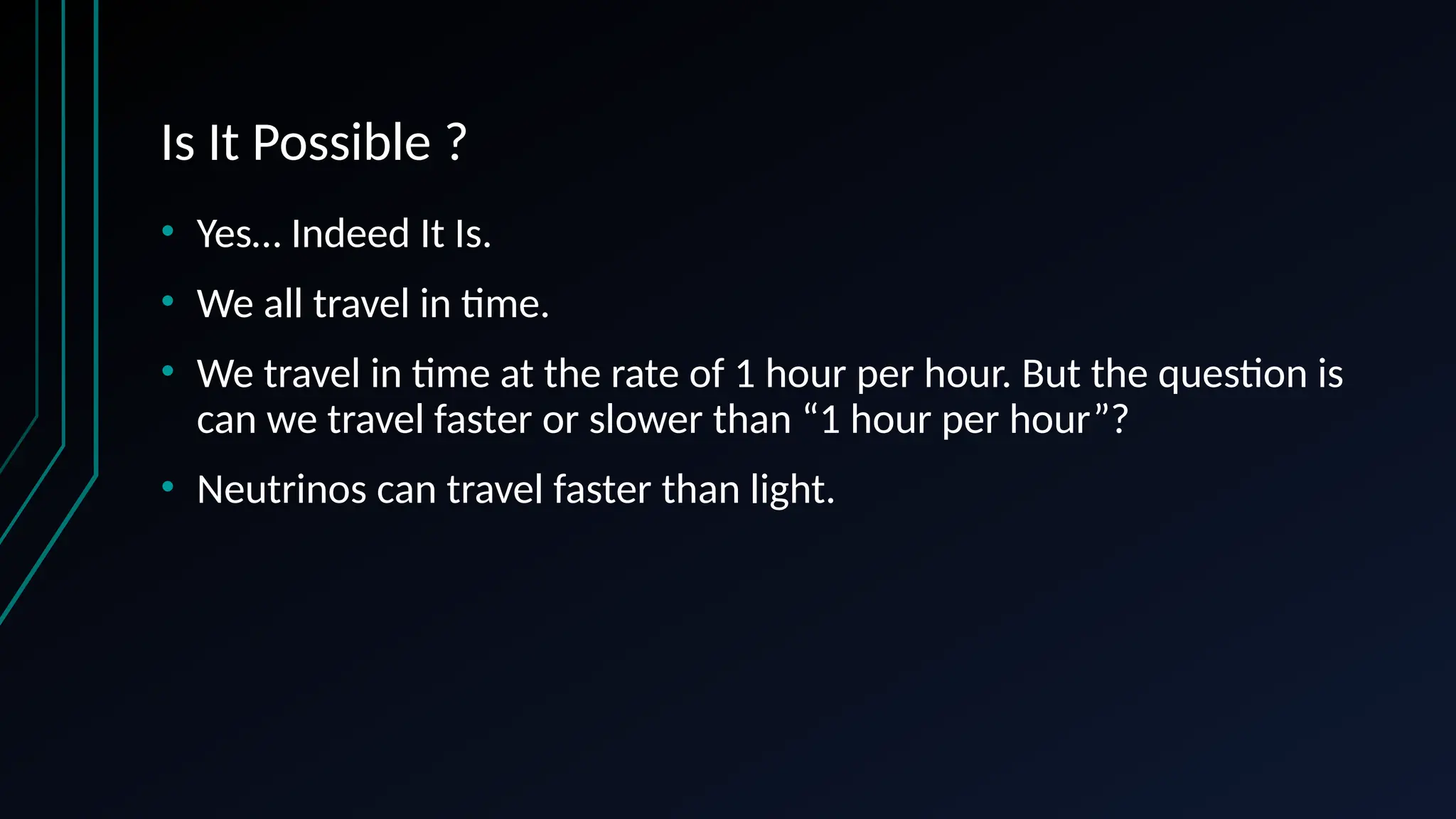 Is It Possible ?

• Yes… Indeed It Is.

• We all travel in time.

• We travel in time at the rate of 1 hour per hour. But the question is can we travel faster or slower than “1 hour per hour”?

• Neutrinos can travel faster than light.